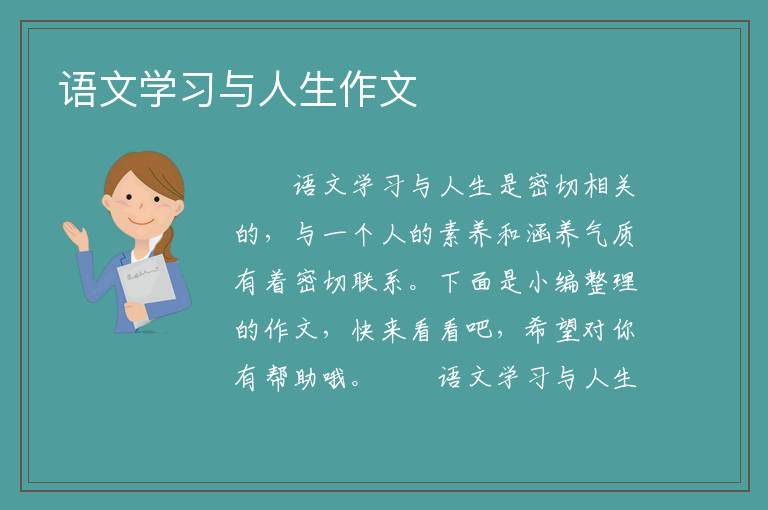 语文学习与人生作文

语文学习与人生是密切相关的，与一个人的素养和涵养气质有着密切联系。下面是小编整理的作文，快来看看吧，希望对你有帮助哦。　　语文学习与人生